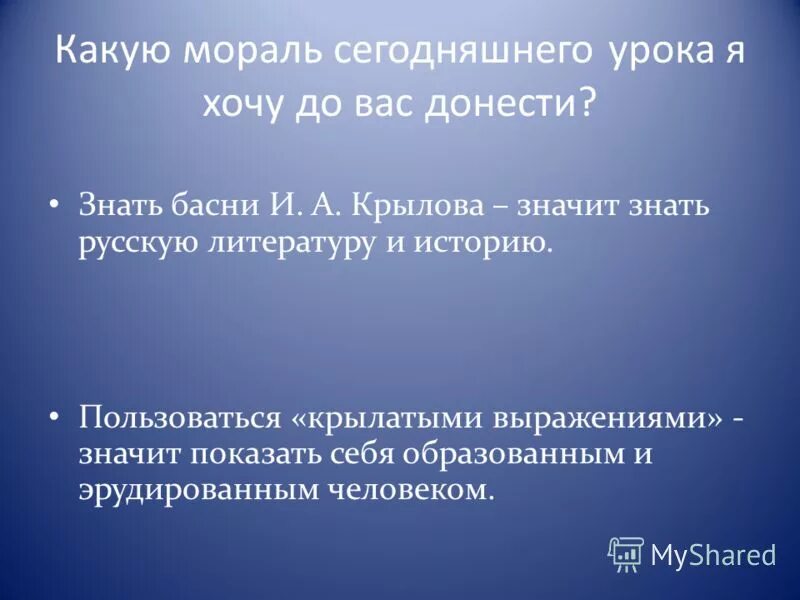 Какую мораль сегодняшнего урока я хочу до вас донести?

• Знать басни И. А. Крылова – значит знать русскую литературу и историю.

• Пользоваться «крылатыми выражениями» - значит показать себя образованным и эрудированным человеком.

MyShared